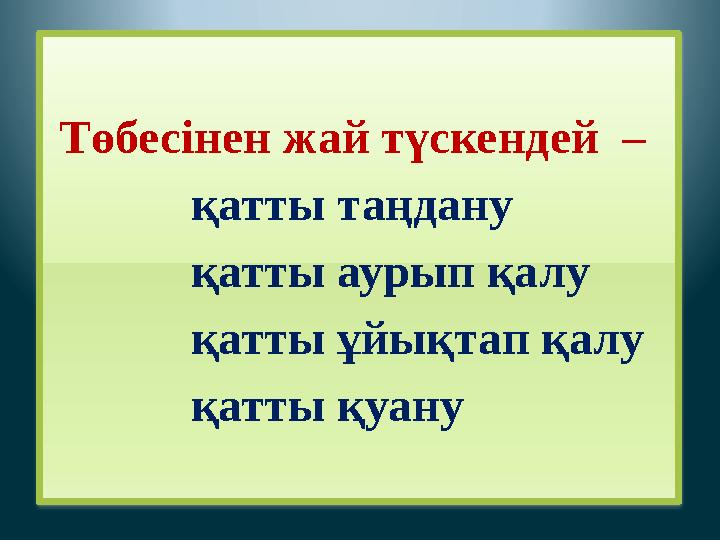 Төбесінен жай түскендей –

қатты таңдану

қатты аурып қалу

қатты ұйықтап қалу

қатты қуану